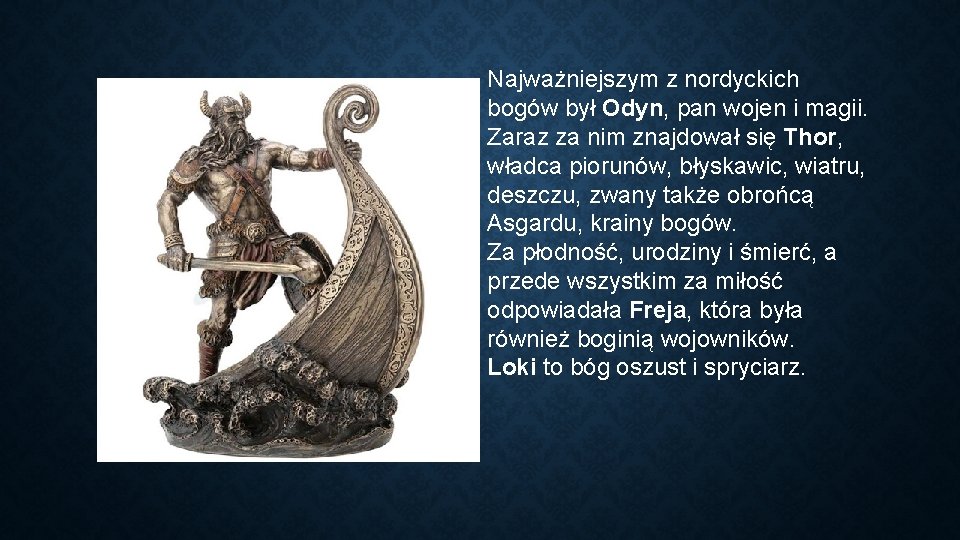 Najważniejszym z nordyckich bogów był Odyn, pan wojen i magii. Zaraz za nim znajdował się Thor, władca piorunów, błyskawic, wiatru, deszczu, zwany także obrońcą Asgardu, krainy bogów.
Za płodność, urodziny i śmierć, a przede wszystkim za miłość odpowiadała Freja, która była również boginią wojowników.
Loki to bóg oszust i spryciarz.